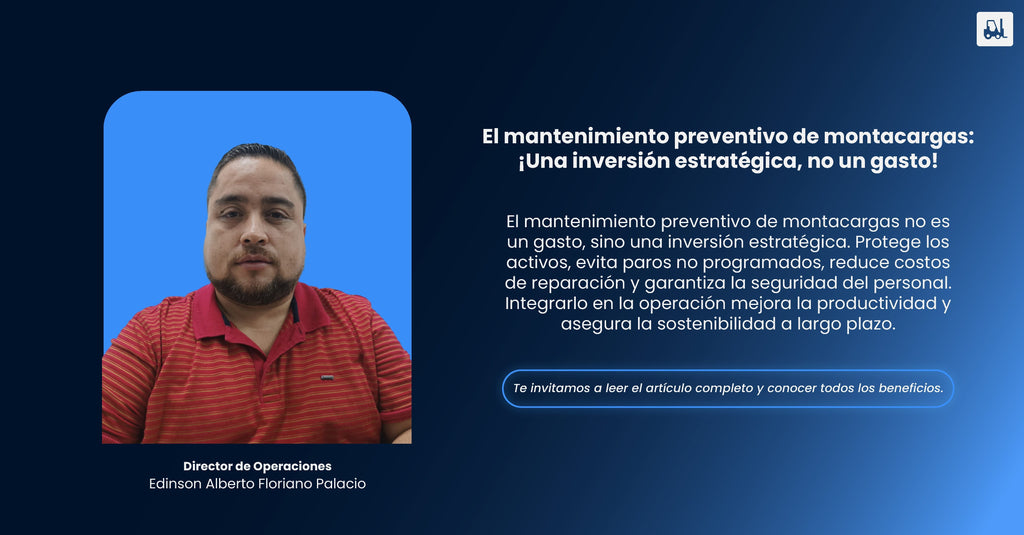 El mantenimiento preventivo de montacargas: ¡Una inversión estratégica, no un gasto!

El mantenimiento preventivo de montacargas no es un gasto, sino una inversión estratégica. Protege los activos, evita paros no programados, reduce costos de reparación y garantiza la seguridad del personal. Integrarlo en la operación mejora la productividad y asegura la sostenibilidad a largo plazo.

Te invitamos a leer el artículo completo y conocer todos los beneficios.

Director de Operaciones
Edinson Alberto Floriano Palacio